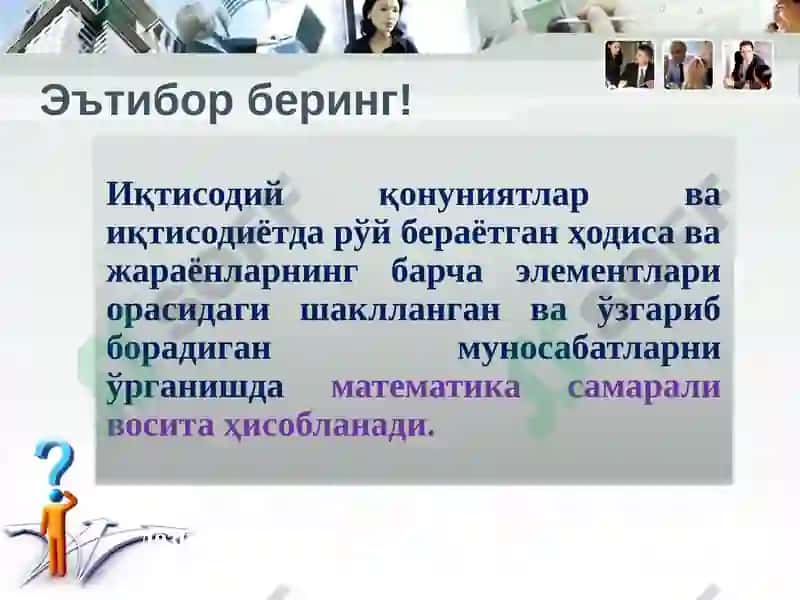 Эътибор беринг!

Иқтисодий қонуниятлар ва иқтисодиётда рўй бераётган ҳодиса ва жараёнларнинг барча элементлари орасидаги шаклланган ва ўзгариб борадиган муносабатларни ўрганишда математика самарали восита ҳисобланади.